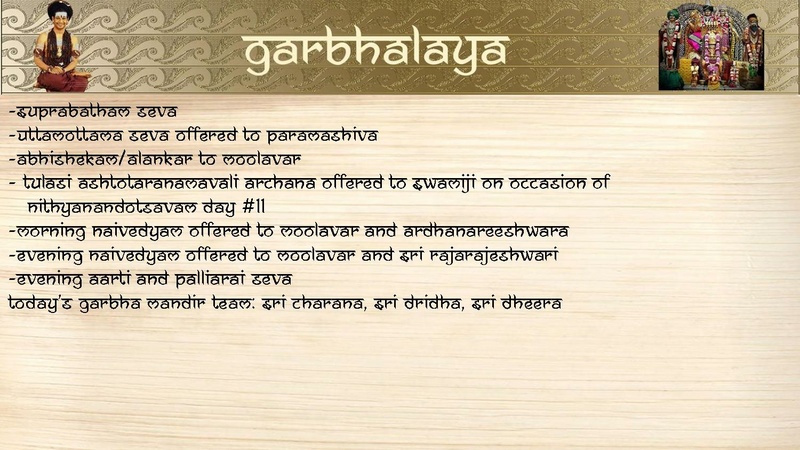 garbhalaya

-suprabatham seva
-uttamottama seva offered to paramashiva
-abhishekam/alankar to moolavar
- tulasi ashtotaranamavali archana offered to swamiji on occasion of nithyanandotsavam day #11
-morning naivedyam offered to moolavar and ardhanareeshwara
-evening naivedyam offered to moolavar and sri rajarajeshwari
-evening aarti and palliarai seva
today's garbha mandir team: sri charana, sri dridha, sri dheera